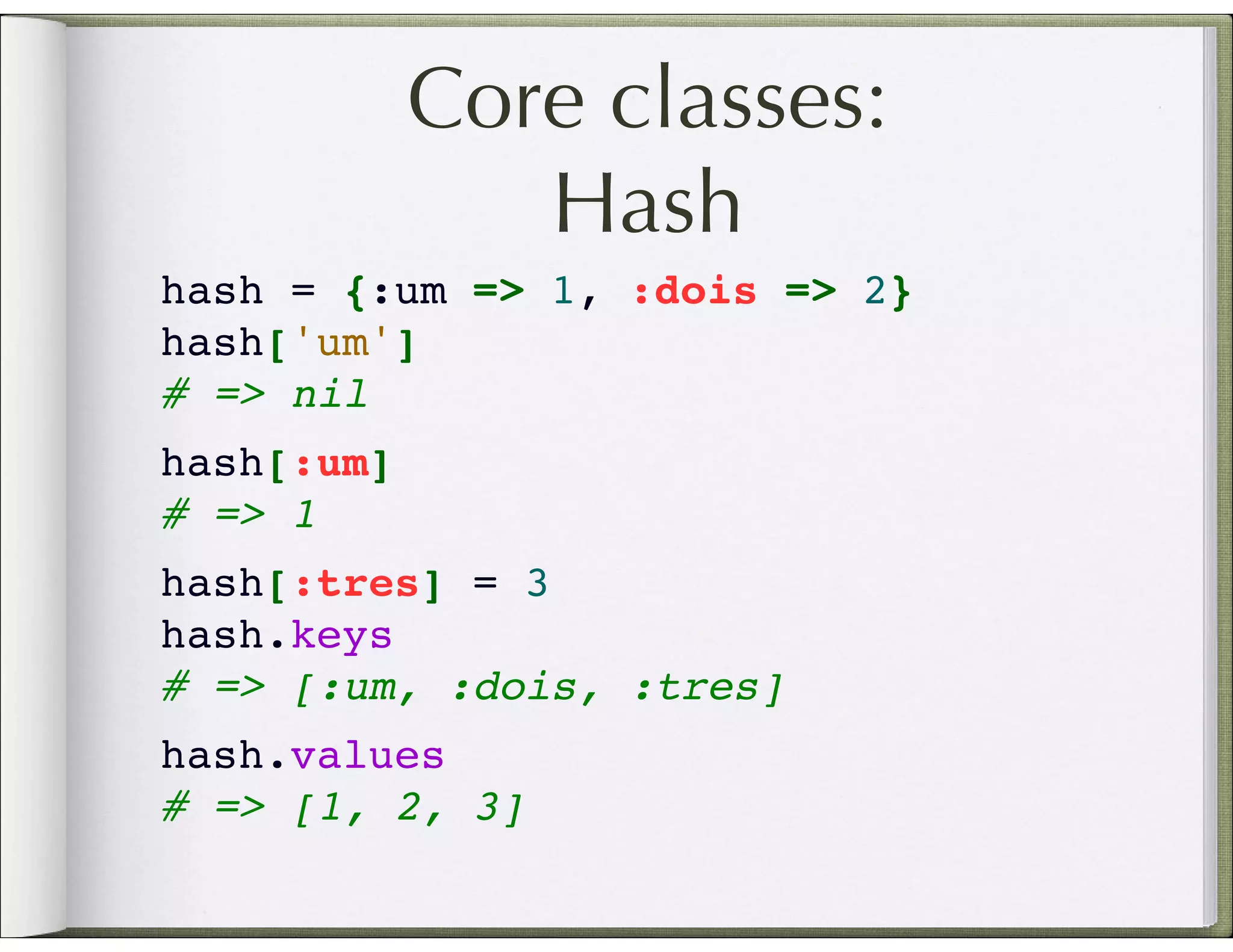 Core classes:
Hash

hash = {:um => 1, :dois => 2}
hash['um']
# => nil

hash[:um]
# => 1

hash[:tres] = 3
hash.keys
# => [:um, :dois, :tres]

hash.values
# => [1, 2, 3]